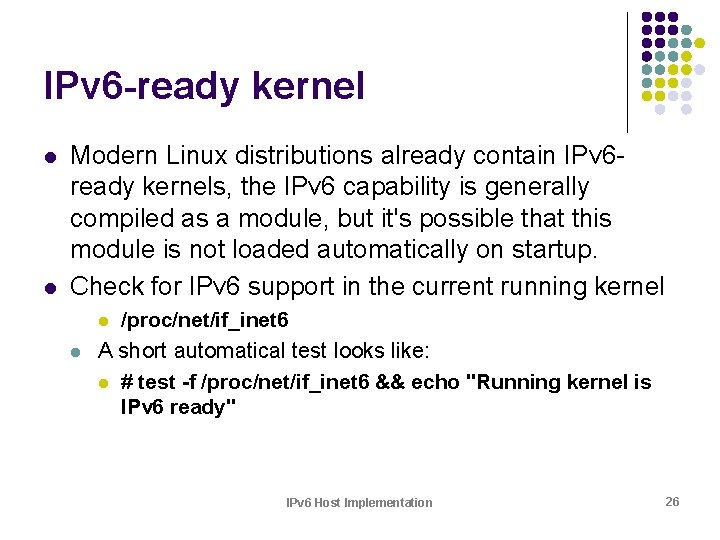 IPv6-ready kernel

- Modern Linux distributions already contain IPv6-ready kernels, the IPv6 capability is generally compiled as a module, but it's possible that this module is not loaded automatically on startup.
- Check for IPv6 support in the current running kernel
  - /proc/net/if_inet6
  - A short automatical test looks like:
    - # test -f /proc/net/if_inet6 && echo "Running kernel is IPv6 ready"

IPv6 Host Implementation

26